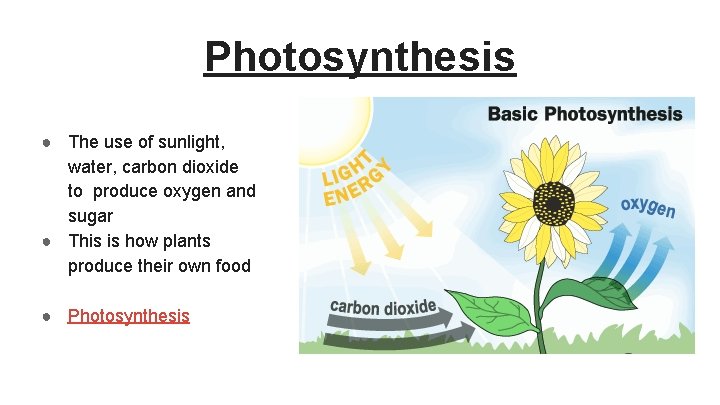 Photosynthesis

● The use of sunlight, water, carbon dioxide to produce oxygen and sugar
● This is how plants produce their own food

● Photosynthesis

Basic Photosynthesis

LIGHT ENERGY

oxygen

carbon dioxide